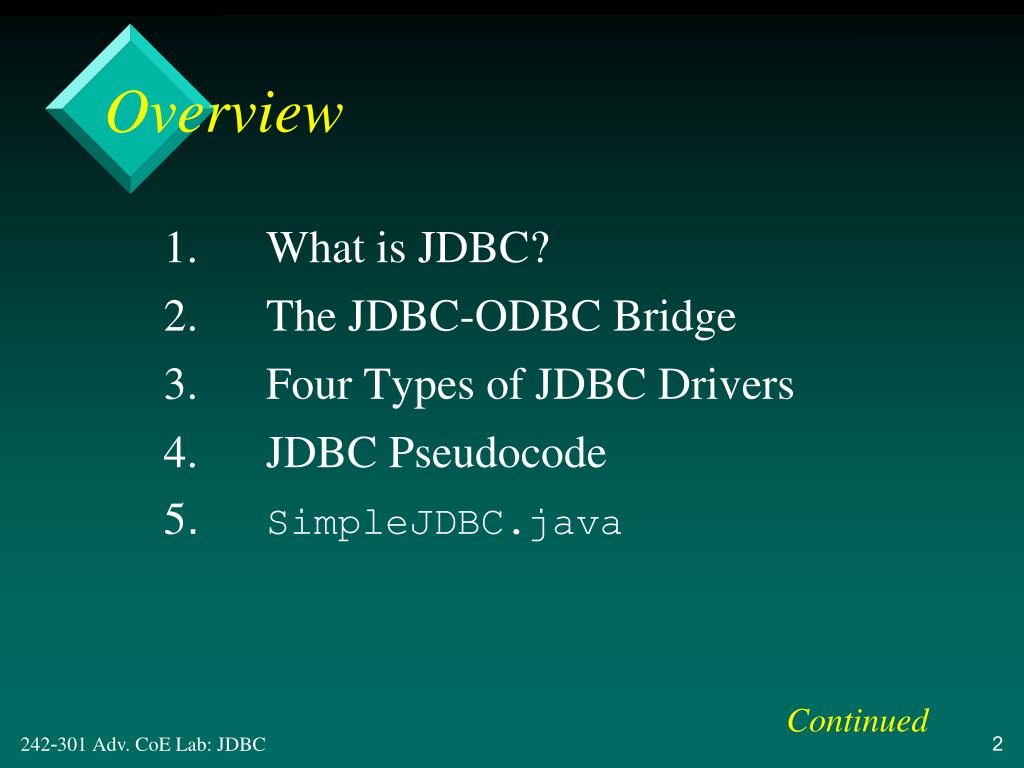 Overview

1. What is JDBC?
2. The JDBC-ODBC Bridge
3. Four Types of JDBC Drivers
4. JDBC Pseudocode
5. SimpleJDBC.java

Continued

242-301 Adv. CoE Lab: JDBC

2